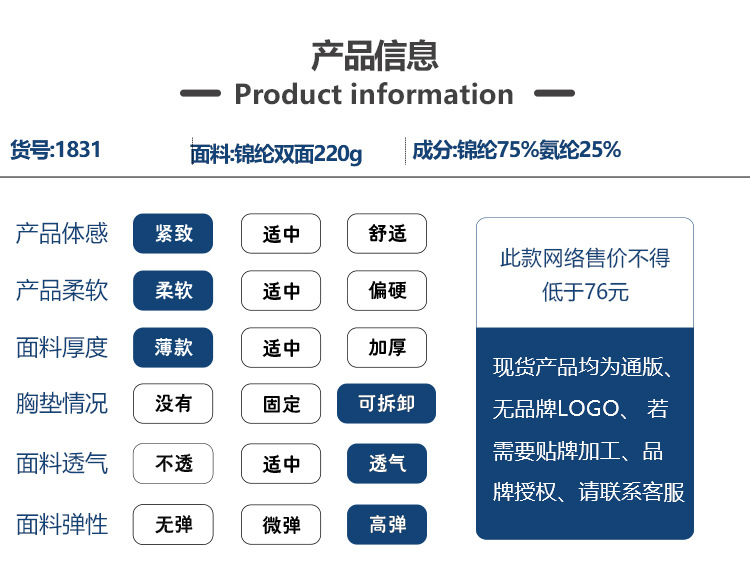 产品信息
Product information

货号:1831 面料:锦纶双面220g 成分:锦纶75%氨纶25%

| 产品体感 | 紧致 | 适中 | 舒适 |
|---|---|---|---|
| 产品柔软 | 柔软 | 适中 | 偏硬 |
| 面料厚度 | 薄款 | 适中 | 加厚 |
| 胸垫情况 | 没有 | 固定 | 可拆卸 |
| 面料透气 | 不透 | 适中 | 透气 |
| 面料弹性 | 无弹 | 微弹 | 高弹 |

此款网络售价不得低于76元

现货产品均为通版、无品牌LOGO、 若需要贴牌加工、品牌授权、请联系客服